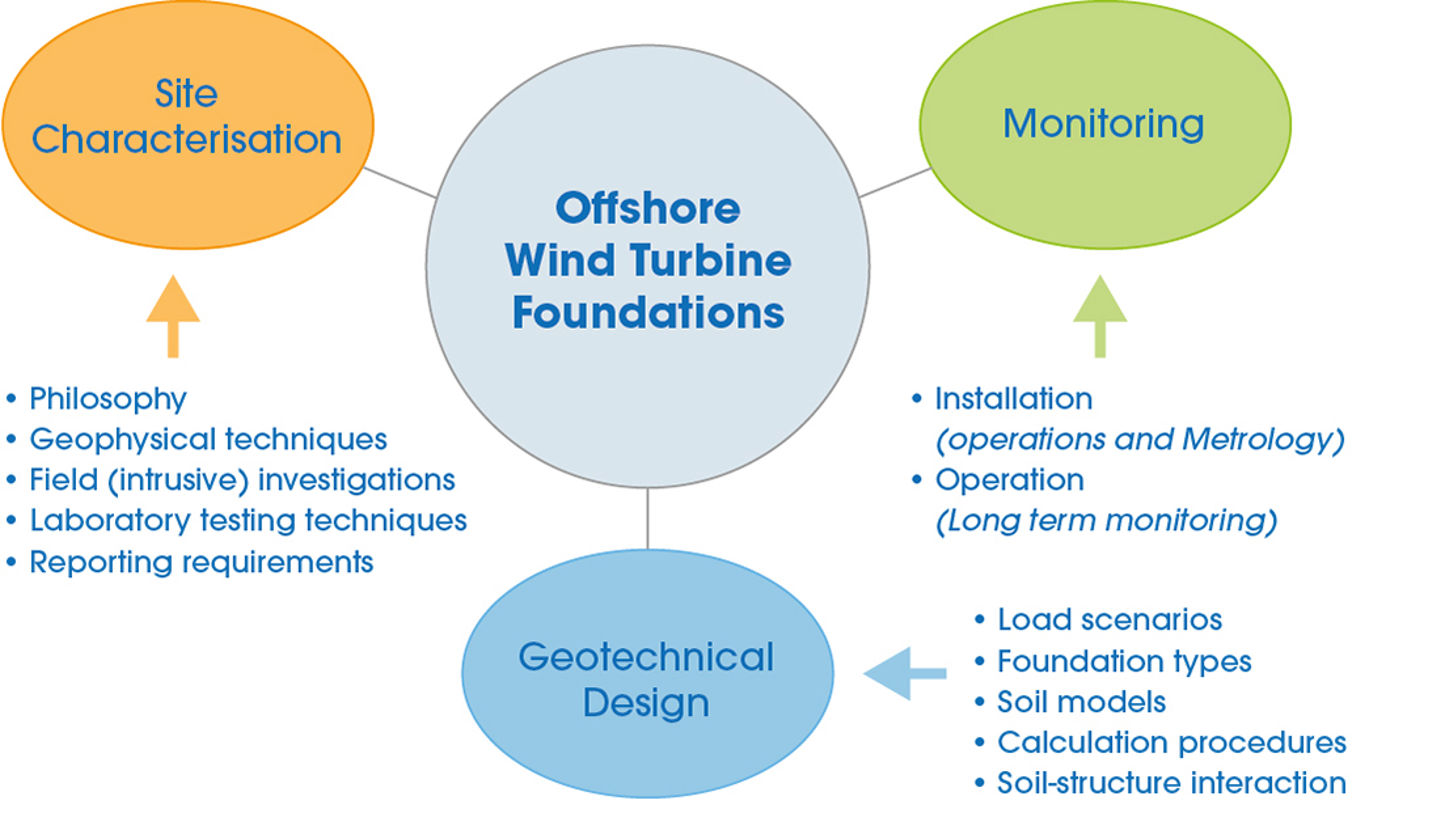 Site Characterisation

Offshore Wind Turbine Foundations

Monitoring

• Philosophy
• Geophysical techniques
• Field (intrusive) investigations
• Laboratory testing techniques
• Reporting requirements

• Installation (operations and Metrology)
• Operation (Long term monitoring)

Geotechnical Design

• Load scenarios
• Foundation types
• Soil models
• Calculation procedures
• Soil-structure interaction